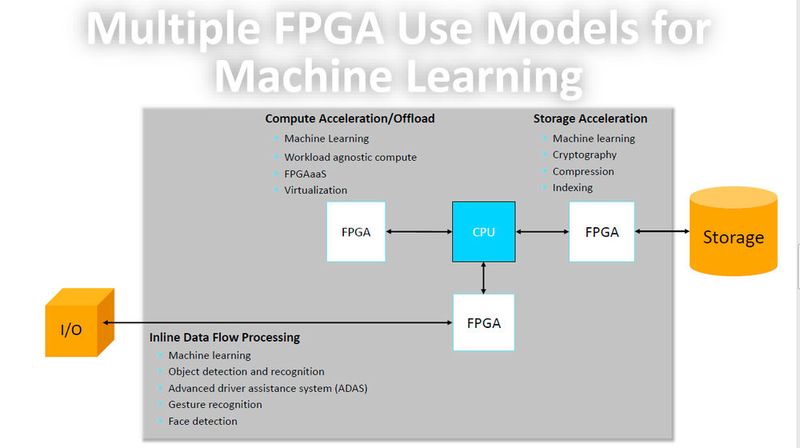 Multiple FPGA Use Models for Machine Learning

Compute Acceleration/Offload
- Machine Learning
- Workload agnostic compute
- FPGAaaS
- Virtualization

Storage Acceleration
- Machine learning
- Cryptography
- Compression
- Indexing

FPGA

CPU

FPGA

Storage

I/O

FPGA

Inline Data Flow Processing
- Machine learning
- Object detection and recognition
- Advanced driver assistance system (ADAS)
- Gesture recognition
- Face detection